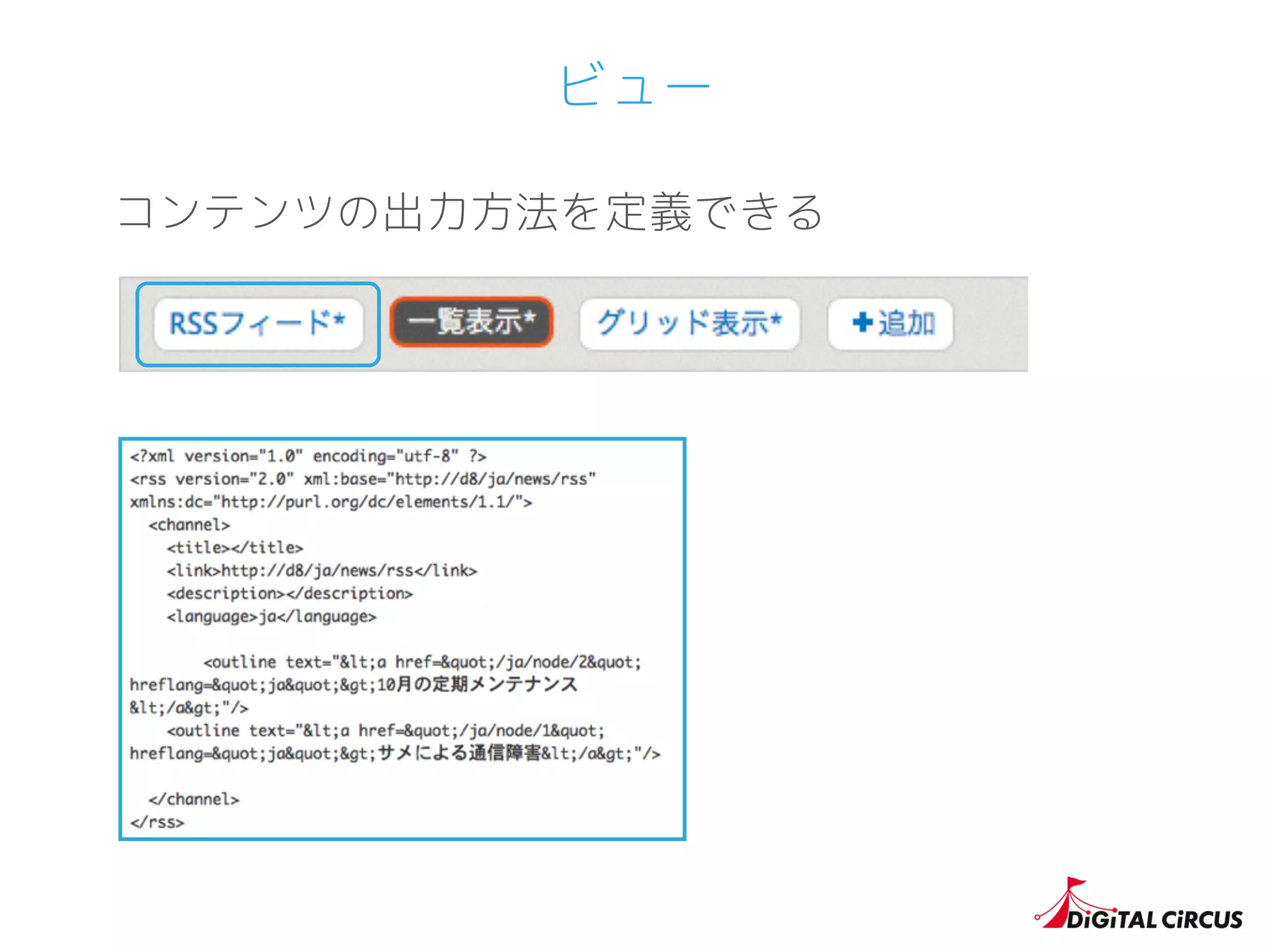 ビュー

コンテンツの出力方法を定義できる

RSSフィード* 一覧表示* グリッド表示* ✚追加

<?xml version="1.0" encoding="utf-8" ?>
<rss version="2.0" xml:base="http://d8/ja/news/rss"
xmlns:dc="http://purl.org/dc/elements/1.1/">
  <channel>
    <title></title>
    <link>http://d8/ja/news/rss</link>
    <description></description>
    <language>ja</language>

        <outline text="&lt;a href=&quot;/ja/node/2&quot;
hreflang=&quot;ja&quot;&gt;10月の定期メンテナンス
&lt;/a&gt;"/>
    <outline text="&lt;a href=&quot;/ja/node/1&quot;
hreflang=&quot;ja&quot;&gt;サメによる通信障害&lt;/a&gt;"/>

  </channel>
</rss>

DiGiTAL CiRCUS